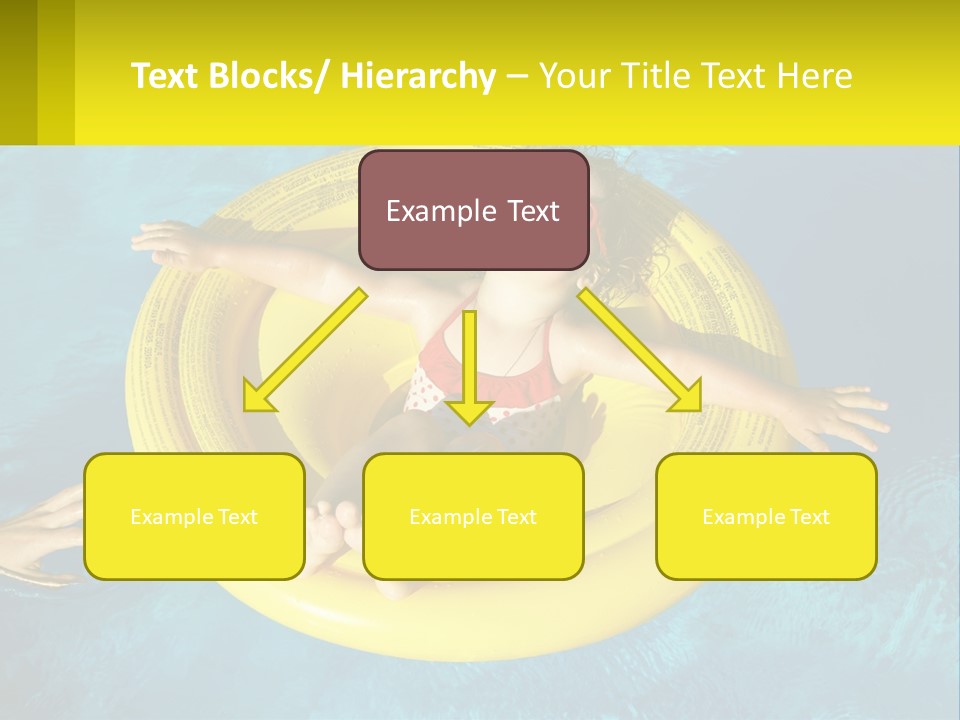 Text Blocks/ Hierarchy – Your Title Text Here

Example Text

Example Text

Example Text

Example Text